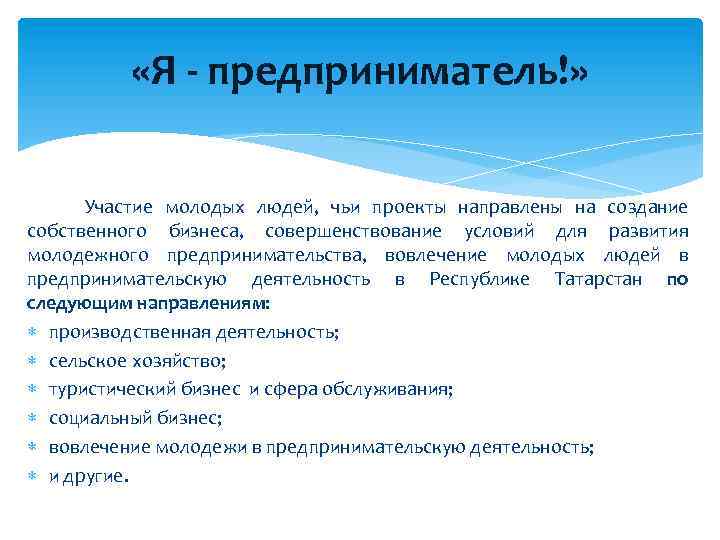 «Я - предприниматель!»

Участие молодых людей, чьи проекты направлены на создание собственного бизнеса, совершенствование условий для развития молодежного предпринимательства, вовлечение молодых людей в предпринимательскую деятельность в Республике Татарстан по следующим направлениям:

* производственная деятельность;
* сельское хозяйство;
* туристический бизнес и сфера обслуживания;
* социальный бизнес;
* вовлечение молодежи в предпринимательскую деятельность;
* и другие.